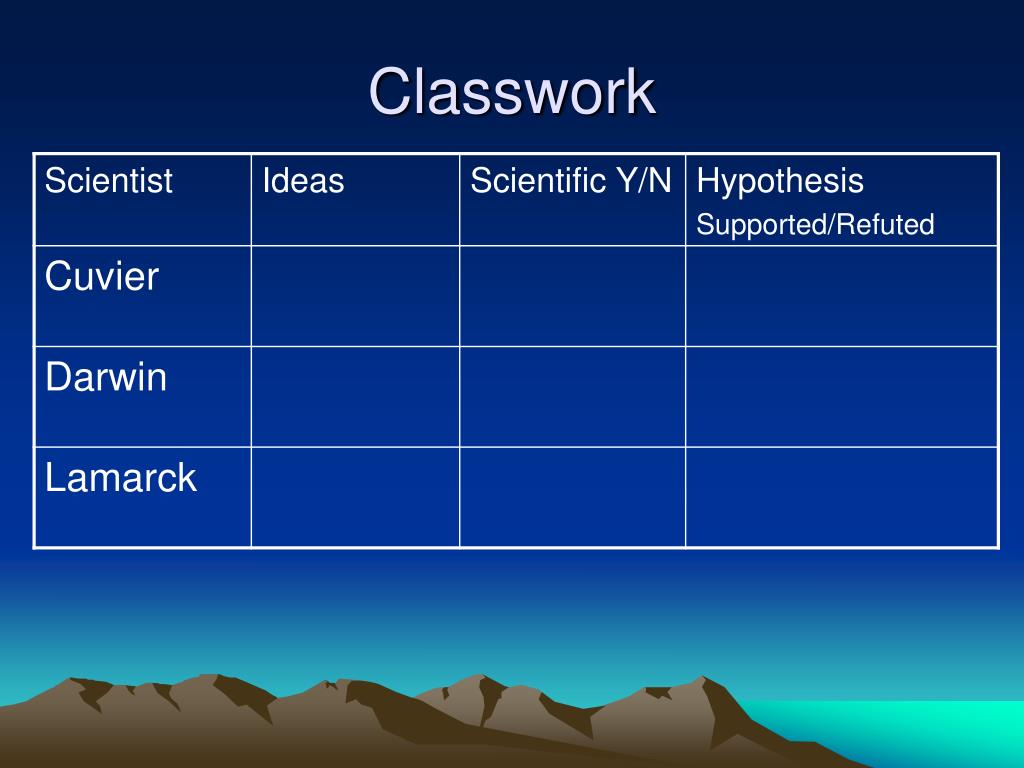 Classwork

| Scientist | Ideas | Scientific Y/N | Hypothesis Supported/Refuted |
|---|---|---|---|
| Cuvier | | | |
| Darwin | | | |
| Lamarck | | | |